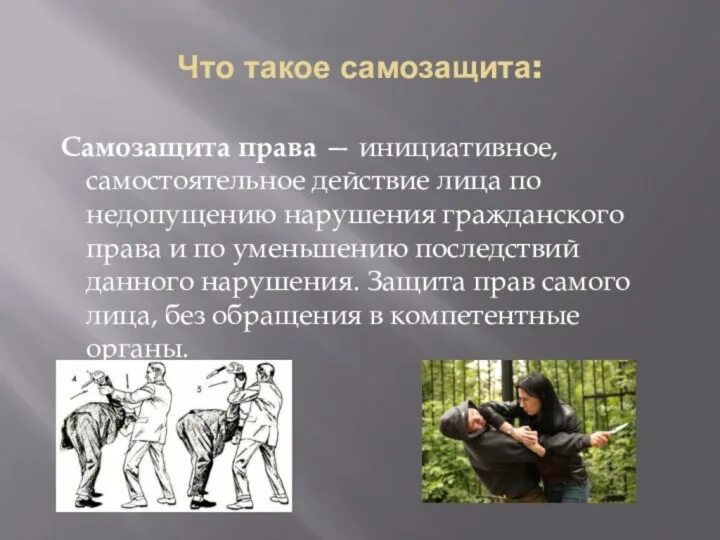 Что такое самозащита:

Самозащита права — инициативное, самостоятельное действие лица по недопущению нарушения гражданского права и по уменьшению последствий данного нарушения. Защита прав самого лица, без обращения в компетентные органы.

4

5